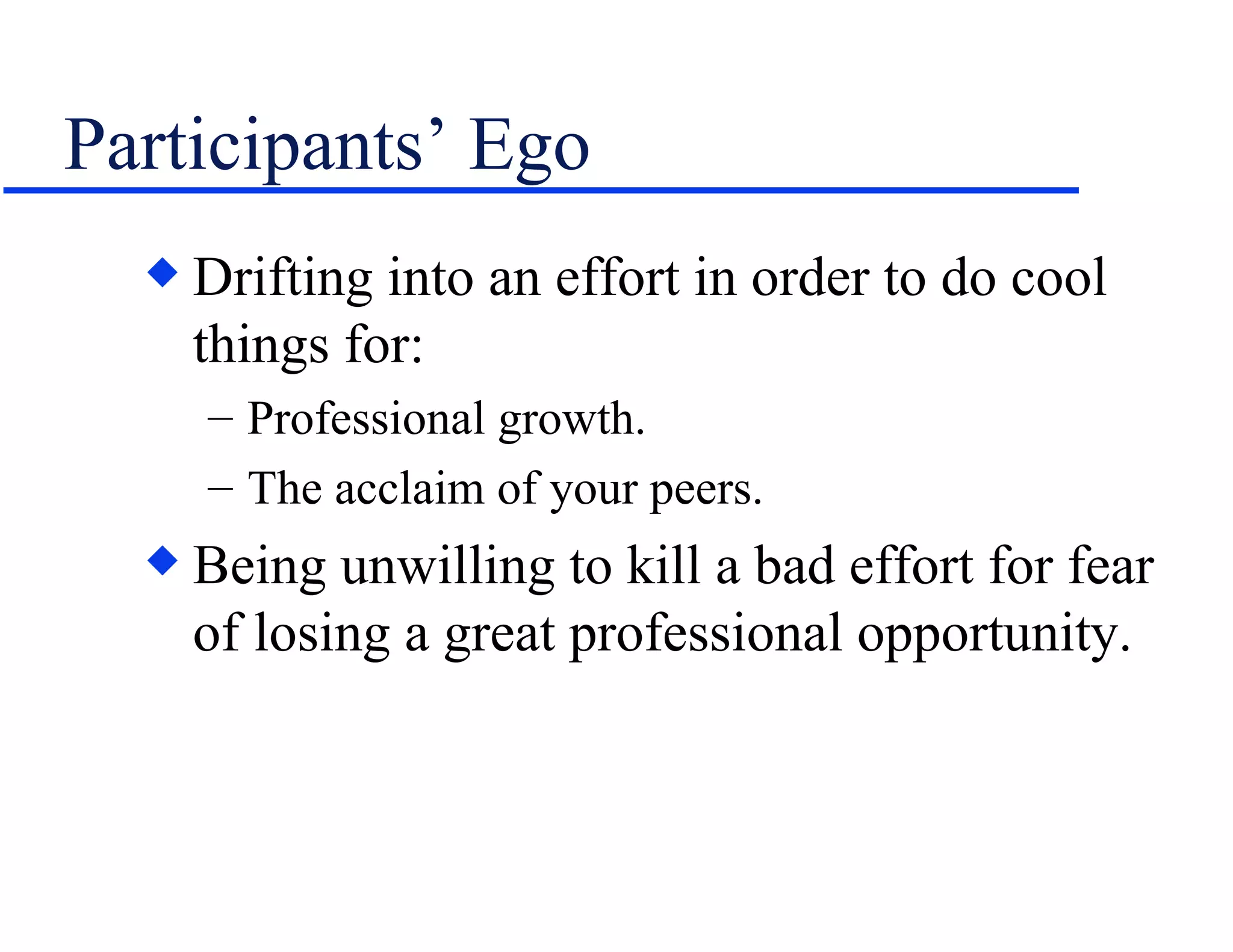 Participants’ Ego

◆ Drifting into an effort in order to do cool things for:

– Professional growth.

– The acclaim of your peers.

◆ Being unwilling to kill a bad effort for fear of losing a great professional opportunity.